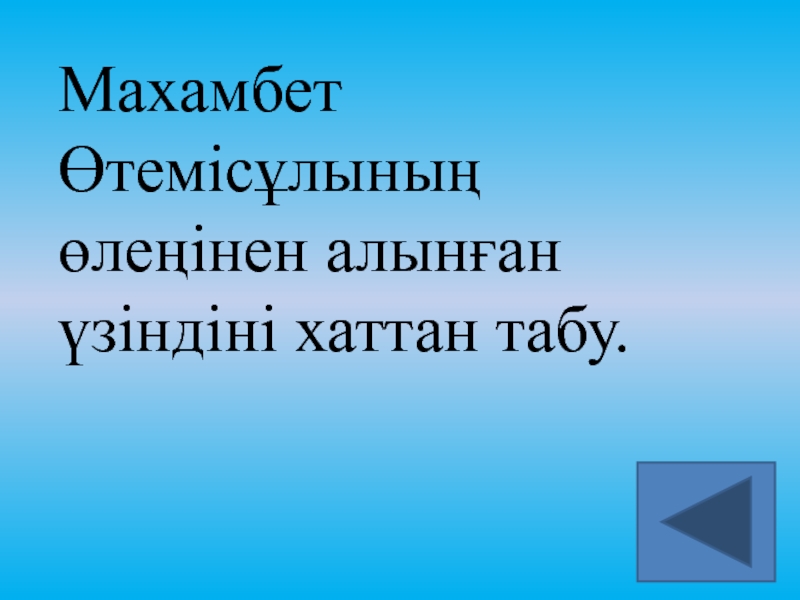 Махамбет Өтемісұлының өлеңінен алынған үзіндіні хаттан табу.